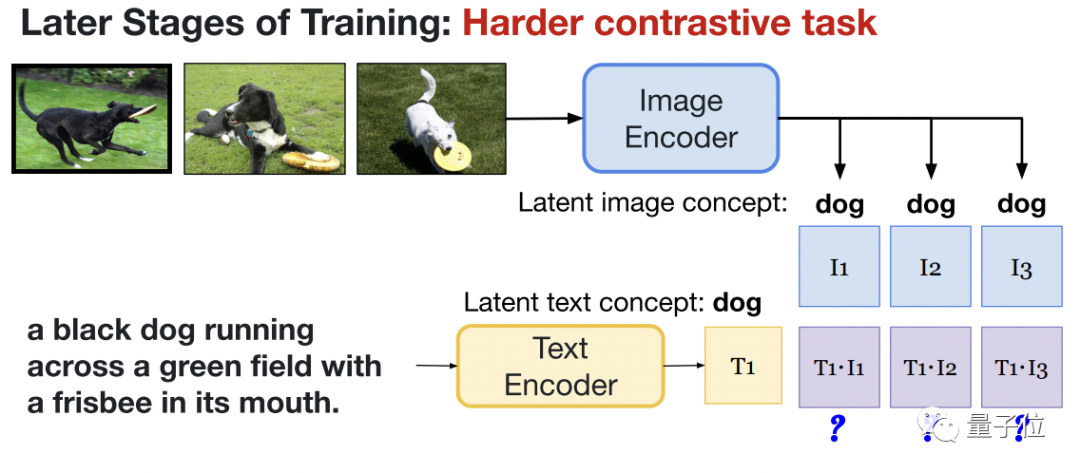 Later Stages of Training: Harder contrastive task

Image Encoder

Latent image concept: dog dog dog

I1 I2 I3

Latent text concept: dog

a black dog running across a green field with a frisbee in its mouth.

Text Encoder

T1

T1·I1 T1·I2 T1·I3

? ? ?

量子位